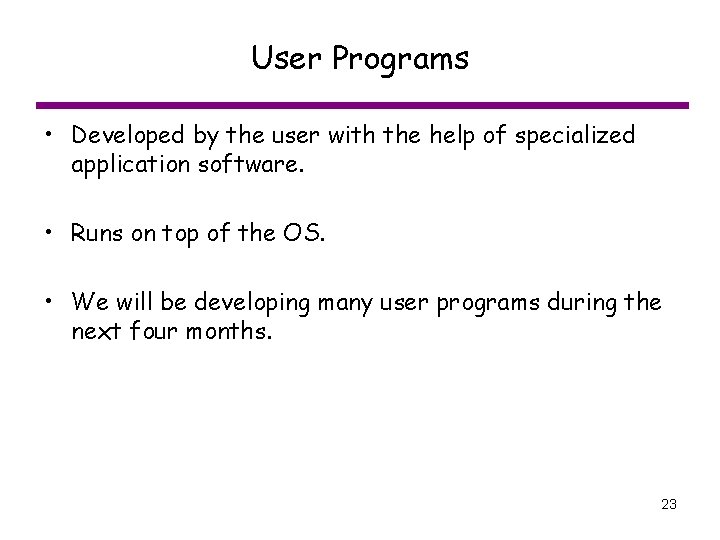 User Programs

• Developed by the user with the help of specialized application software.

• Runs on top of the OS.

• We will be developing many user programs during the next four months.

23